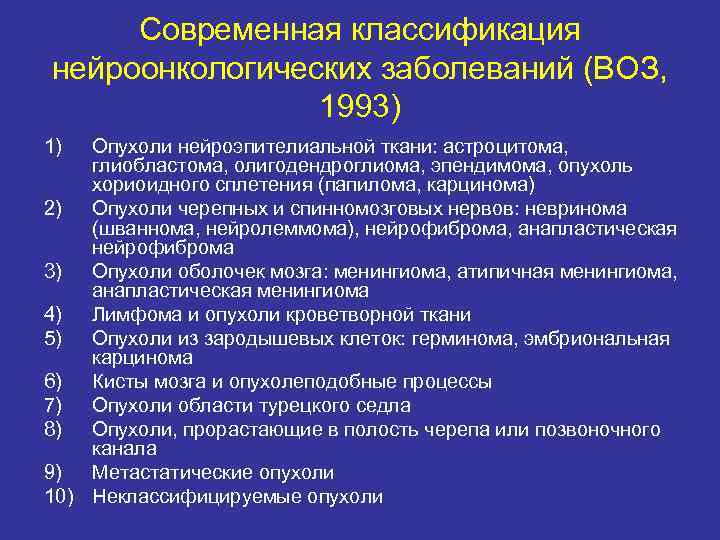 Современная классификация нейроонкологических заболеваний (ВОЗ, 1993)

1) Опухоли нейроэпителиальной ткани: астроцитома, глиобластома, олигодендроглиома, эпендимома, опухоль хориоидного сплетения (папилома, карцинома)
2) Опухоли черепных и спинномозговых нервов: невринома (шваннома, нейролеммома), нейрофиброма, анапластическая нейрофиброма
3) Опухоли оболочек мозга: менингиома, атипичная менингиома, анапластическая менингиома
4) Лимфома и опухоли кроветворной ткани
5) Опухоли из зародышевых клеток: герминома, эмбриональная карцинома
6) Кисты мозга и опухолеподобные процессы
7) Опухоли области турецкого седла
8) Опухоли, прорастающие в полость черепа или позвоночного канала
9) Метастатические опухоли
10) Неклассифицируемые опухоли